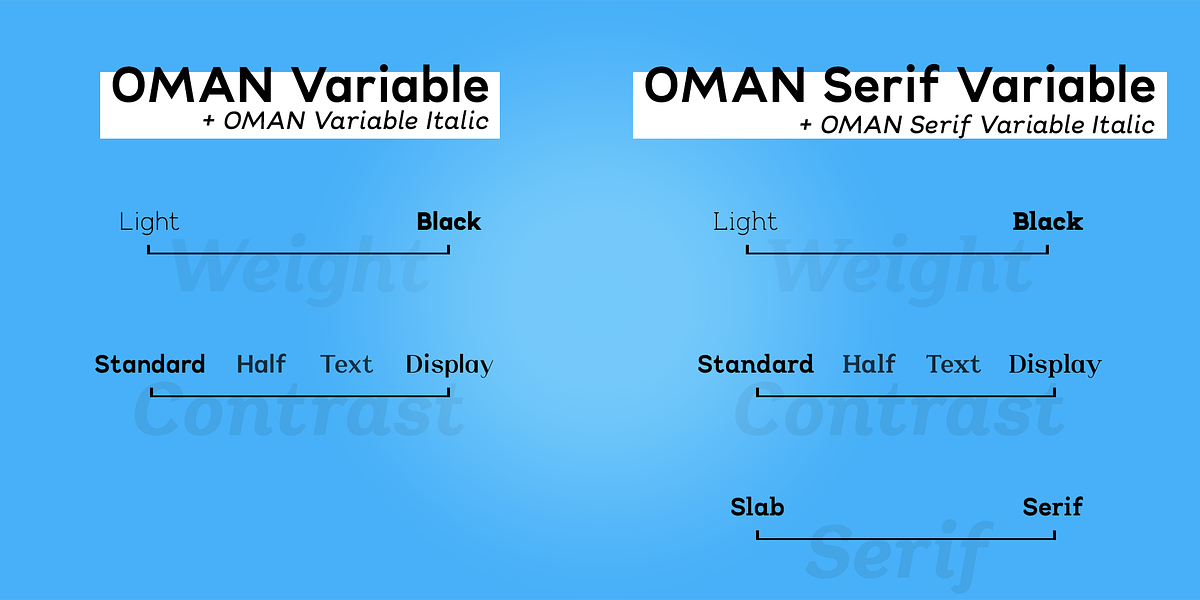 OMAN Variable
+ OMAN Variable Italic

Light Black
Weight

Standard Half Text Display
Contrast

OMAN Serif Variable
+ OMAN Serif Variable Italic

Light Black
Weight

Standard Half Text Display
Contrast

Slab Serif
Serif